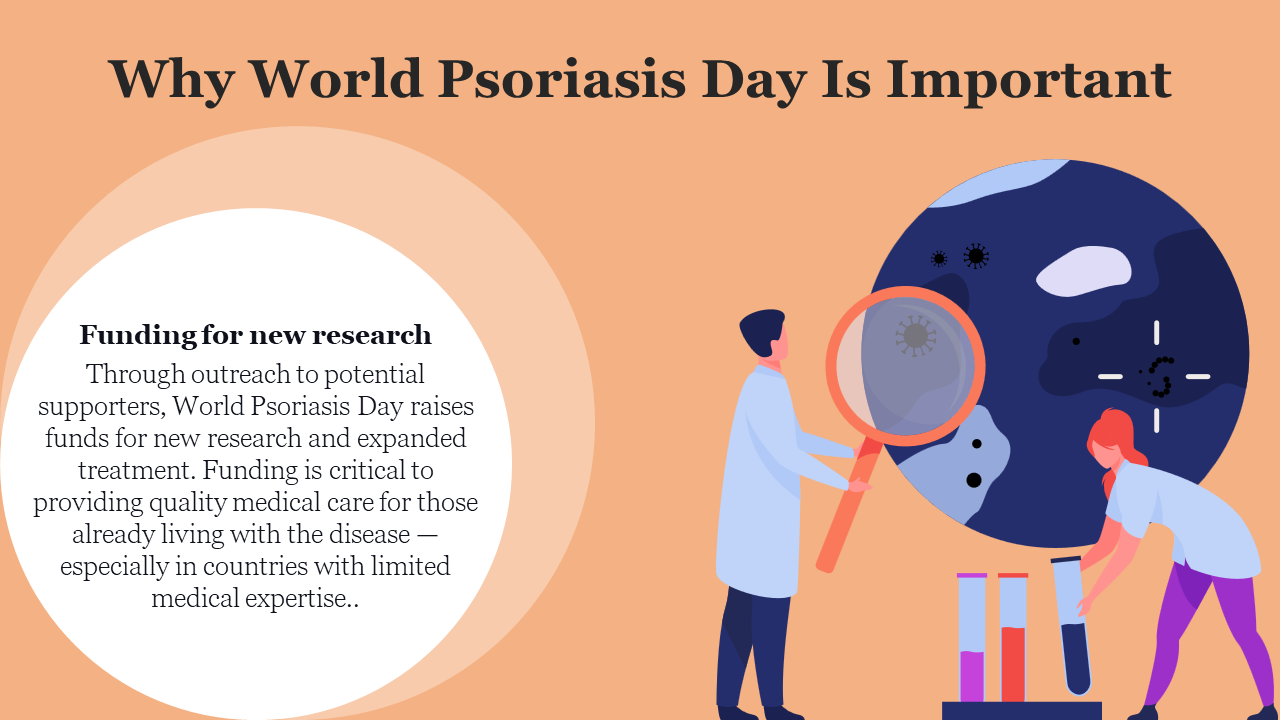 Why World Psoriasis Day Is Important

Funding for new research

Through outreach to potential supporters, World Psoriasis Day raises funds for new research and expanded treatment. Funding is critical to providing quality medical care for those already living with the disease — especially in countries with limited medical expertise..